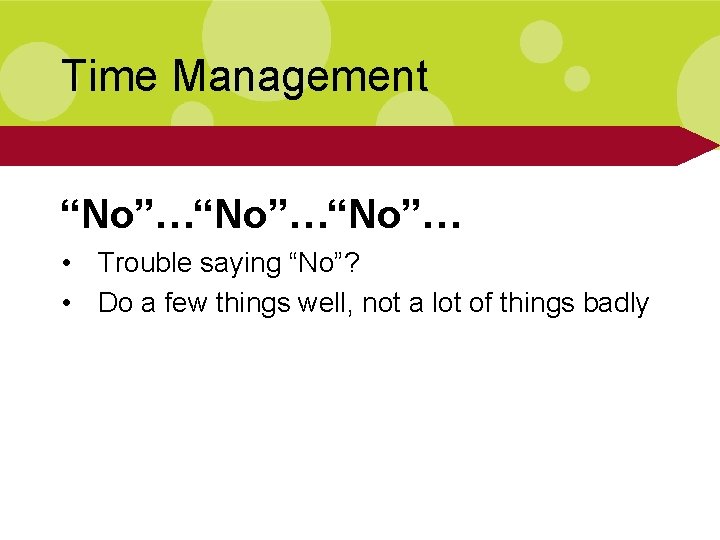 Time Management

“No”…“No”…“No”…

• Trouble saying “No”?
• Do a few things well, not a lot of things badly